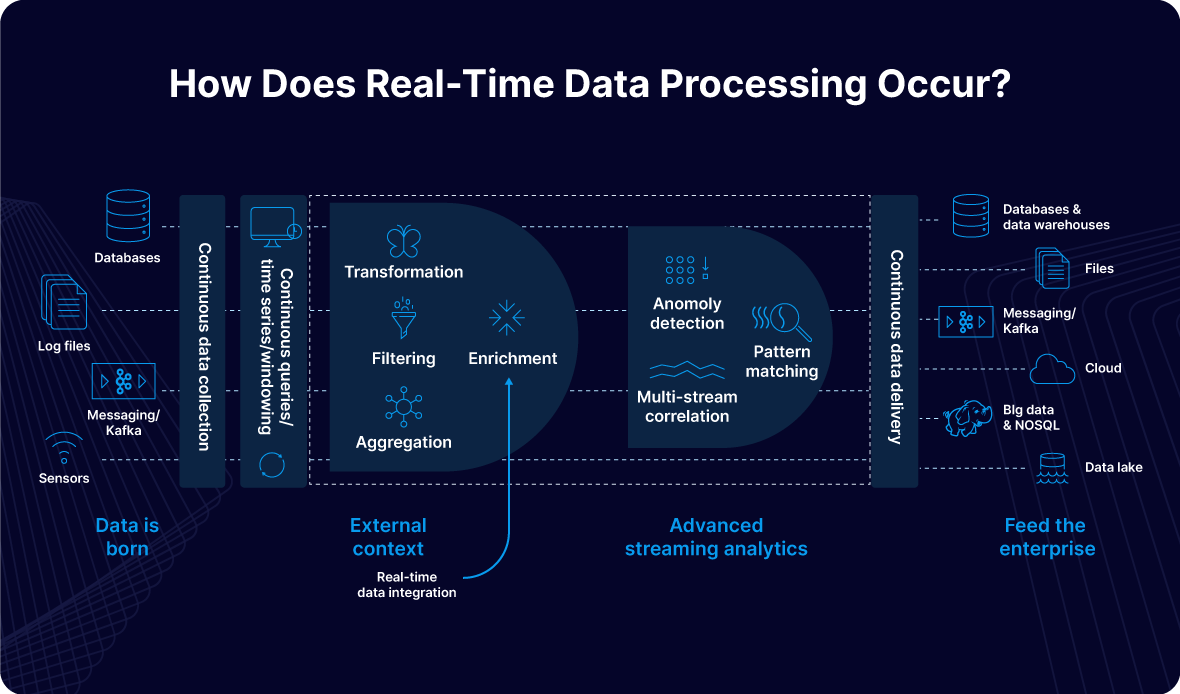 How Does Real-Time Data Processing Occur?

Databases

Log files

Messaging/ Kafka

Sensors

Continuous data collection

Continuous queries/ time series/windowing

Transformation

Filtering

Enrichment

Aggregation

Anomoly detection

Pattern matching

Multi-stream correlation

Continuous data delivery

Databases & data warehouses

Files

Messaging/ Kafka

Cloud

Blg data & NOSQL

Data lake

Data is born

External context

Real-time data integration

Advanced streaming analytics

Feed the enterprise